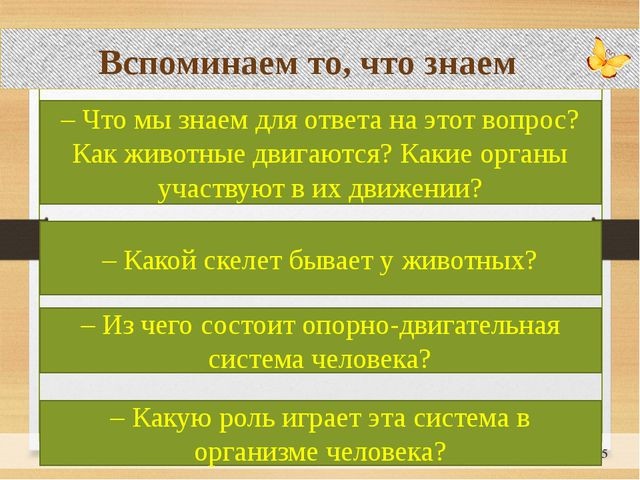 Вспоминаем то, что знаем

– Что мы знаем для ответа на этот вопрос? Как животные двигаются? Какие органы участвуют в их движении?

– Какой скелет бывает у животных?

– Из чего состоит опорно-двигательная система человека?

– Какую роль играет эта система в организме человека?

5